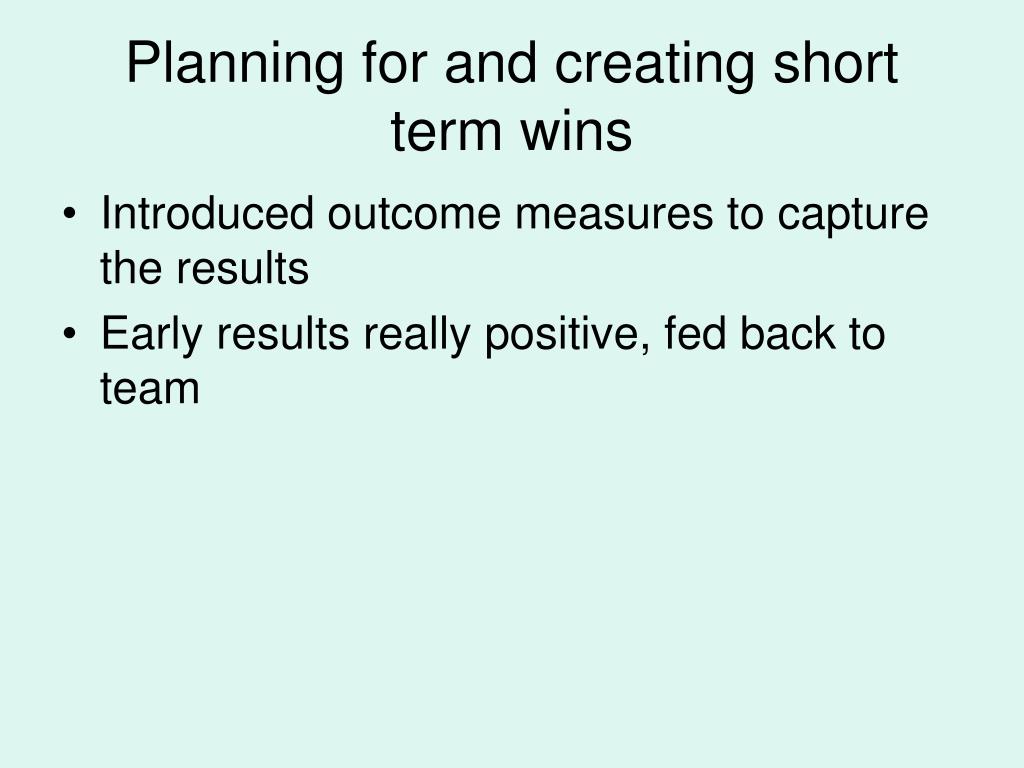 Planning for and creating short term wins

• Introduced outcome measures to capture the results
• Early results really positive, fed back to team